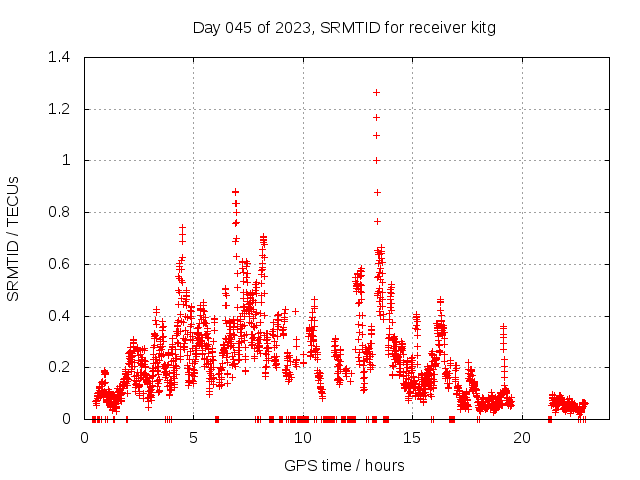 Day 045 of 2023, SRMTID for receiver kitg

SRMTID / TECUs

1.4
1.2
1
0.8
0.6
0.4
0.2
0

0
5
10
15
20

GPS time / hours